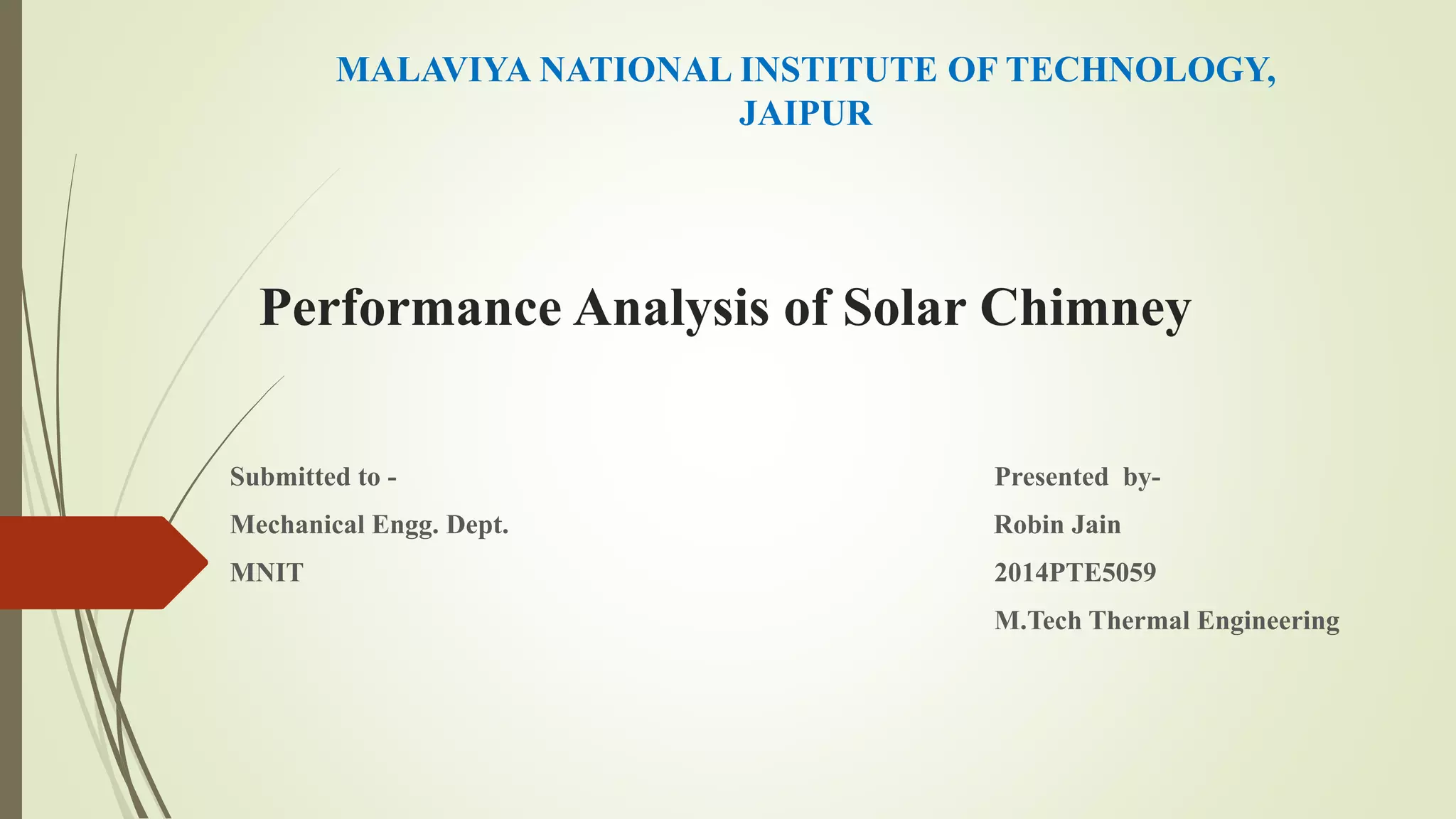 MALAVIYA NATIONAL INSTITUTE OF TECHNOLOGY, JAIPUR

Performance Analysis of Solar Chimney

Submitted to -
Mechanical Engg. Dept.
MNIT

Presented by-
Robin Jain
2014PTE5059
M.Tech Thermal Engineering